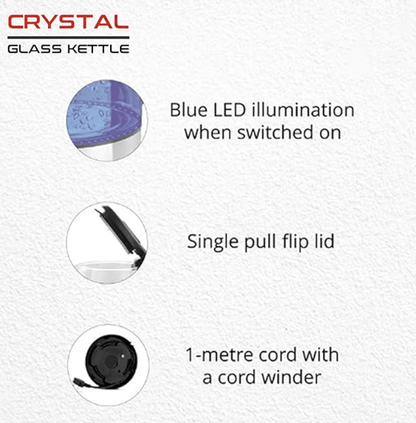 CRYSTAL
GLASS KETTLE

Blue LED illumination when switched on

Single pull flip lid

1-metre cord with a cord winder